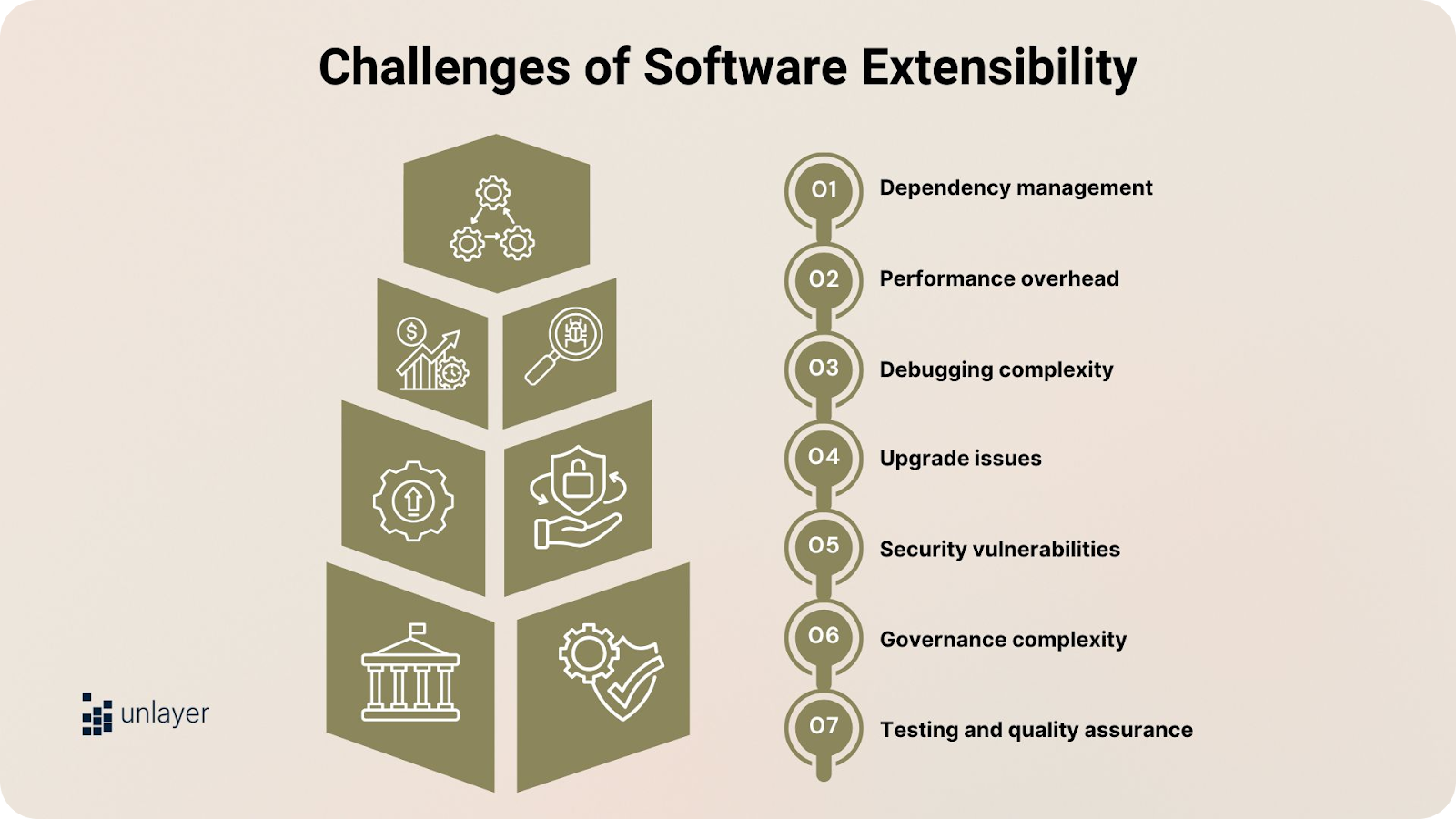 Challenges of Software Extensibility

01 Dependency management

02 Performance overhead

03 Debugging complexity

04 Upgrade issues

05 Security vulnerabilities

06 Governance complexity

07 Testing and quality assurance

unlayer